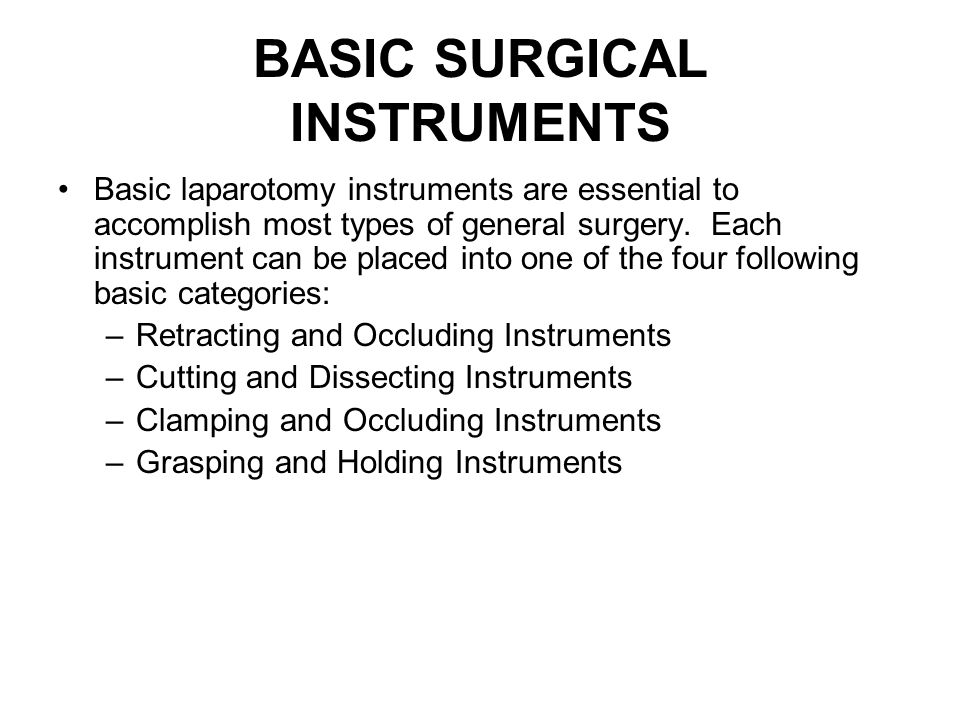 BASIC SURGICAL INSTRUMENTS

• Basic laparotomy instruments are essential to accomplish most types of general surgery. Each instrument can be placed into one of the four following basic categories:
– Retracting and Occluding Instruments
– Cutting and Dissecting Instruments
– Clamping and Occluding Instruments
– Grasping and Holding Instruments